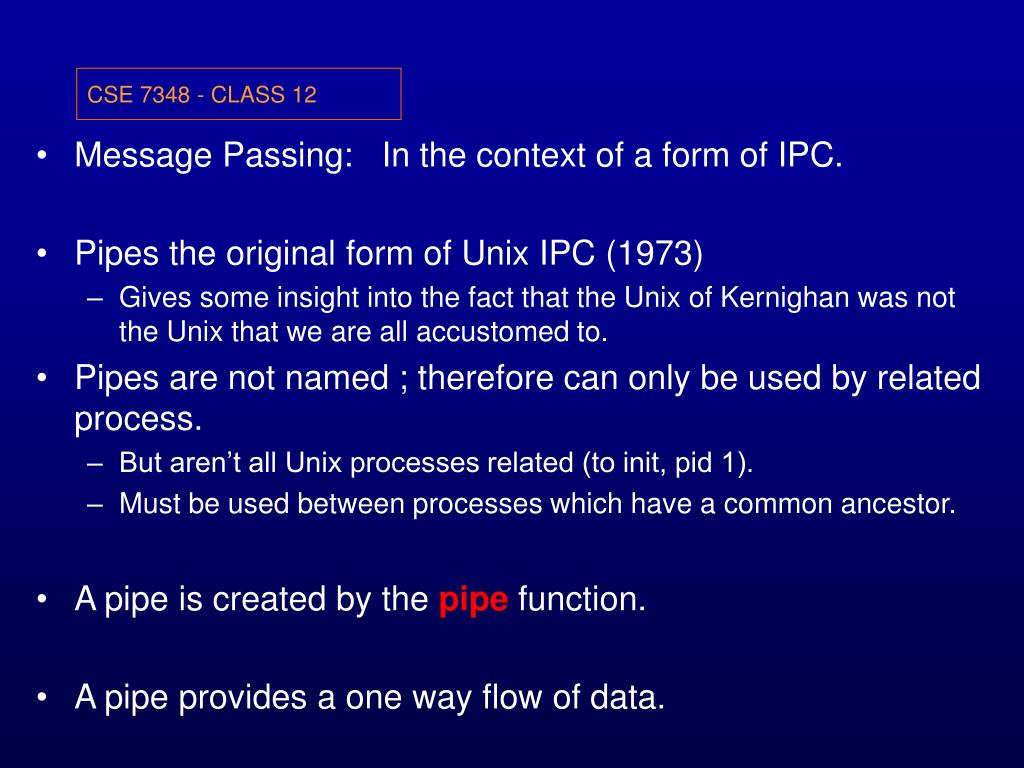 CSE 7348 - CLASS 12

• Message Passing: In the context of a form of IPC.

• Pipes the original form of Unix IPC (1973)
– Gives some insight into the fact that the Unix of Kernighan was not the Unix that we are all accustomed to.

• Pipes are not named ; therefore can only be used by related process.
– But aren't all Unix processes related (to init, pid 1).
– Must be used between processes which have a common ancestor.

• A pipe is created by the pipe function.

• A pipe provides a one way flow of data.